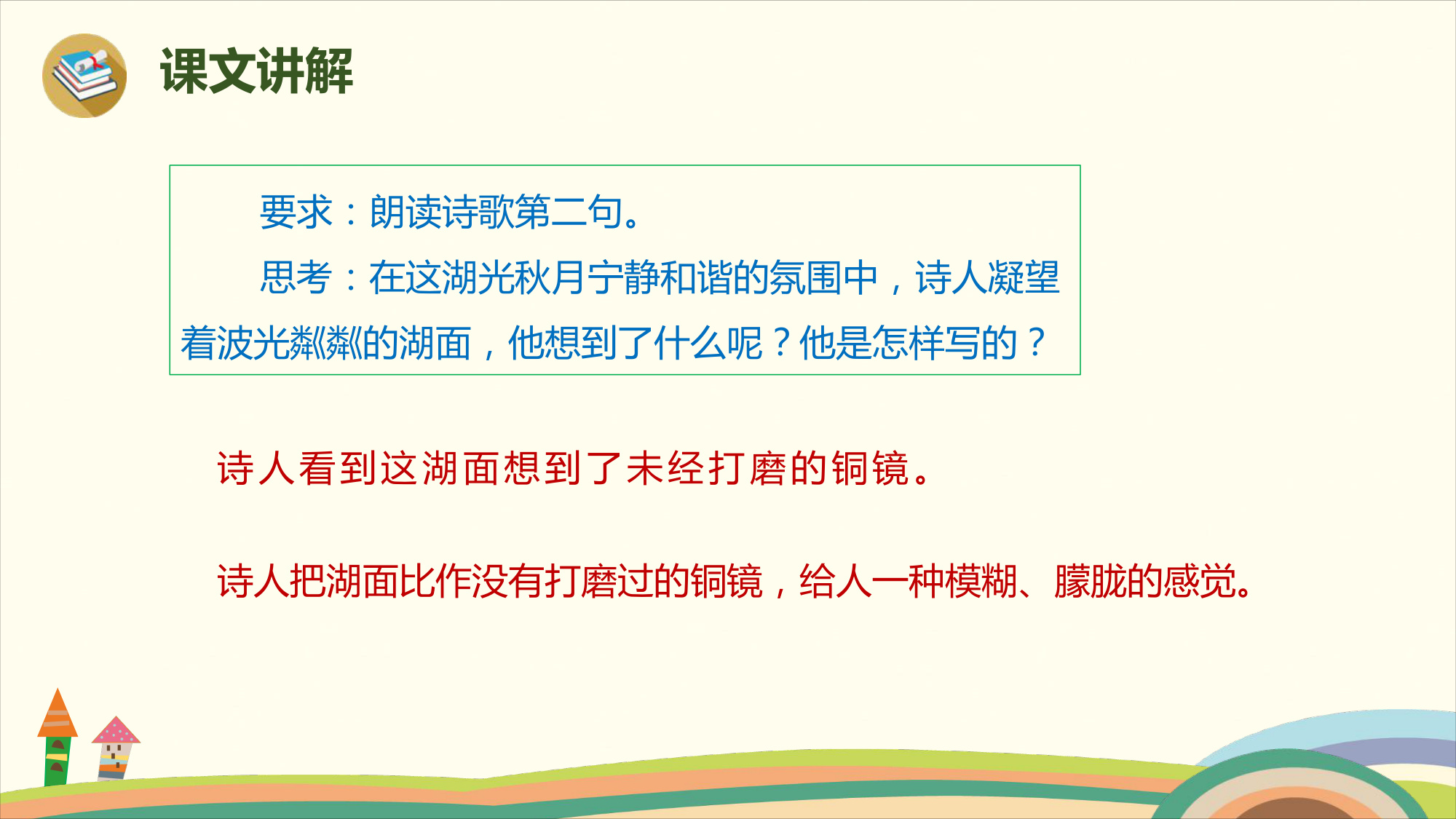 课文讲解

要求：朗读诗歌第二句。

思考：在这湖光秋月宁静和谐的氛围中，诗人凝望着波光粼粼的湖面，他想到了什么呢？他是怎样写的？

诗人看到这湖面想到了未经打磨的铜镜。

诗人把湖面比作没有打磨过的铜镜，给人一种模糊、朦胧的感觉。